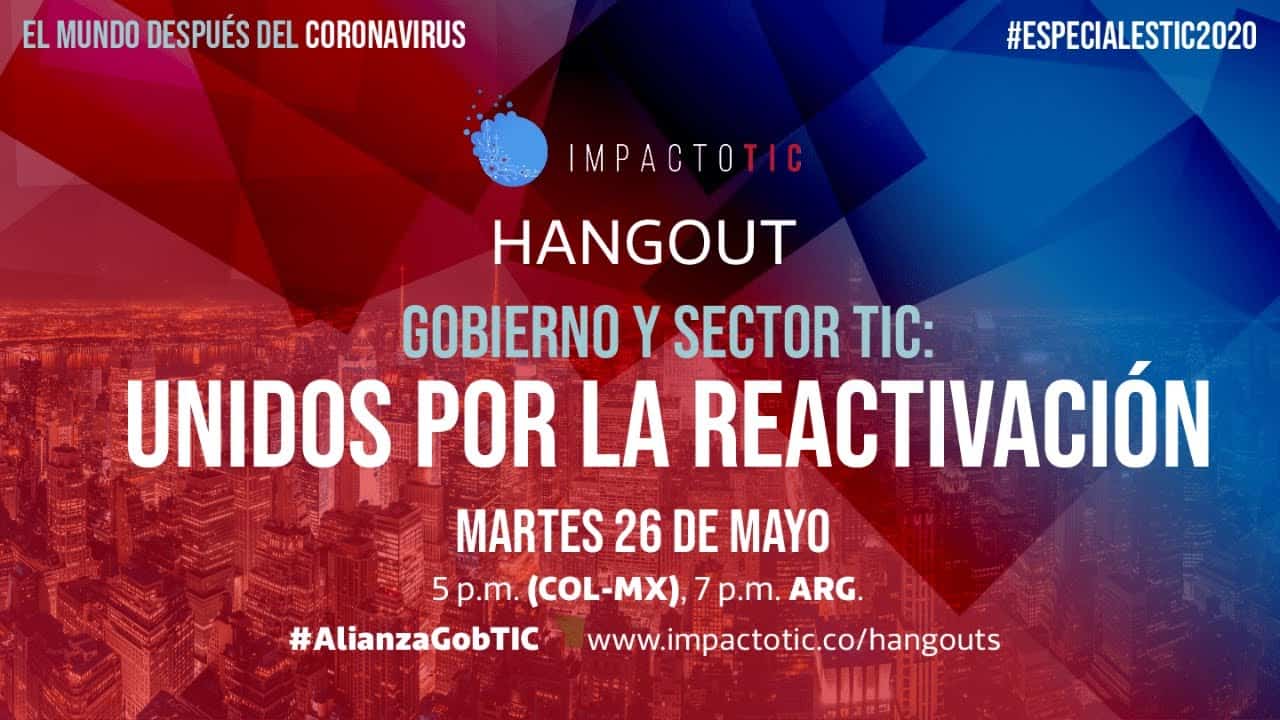 EL MUNDO DESPUÉS DEL CORONAVIRUS

#ESPECIALESTIC2020

IMPACTOTIC

HANGOUT

GOBIERNO Y SECTOR TIC:
UNIDOS POR LA REACTIVACIÓN

MARTES 26 DE MAYO
5 p.m. (COL-MX), 7 p.m. ARG.

#AlianzaGobTIC www.impactotic.co/hangouts